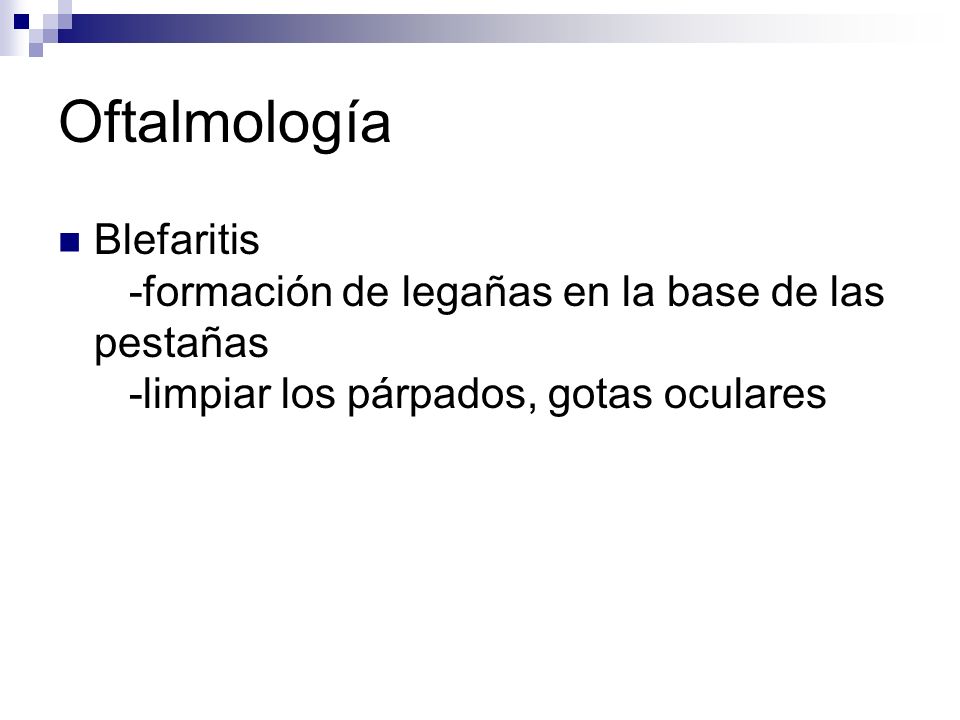 Oftalmología

Blefaritis
-formación de legañas en la base de las pestañas
-limpiar los párpados, gotas oculares